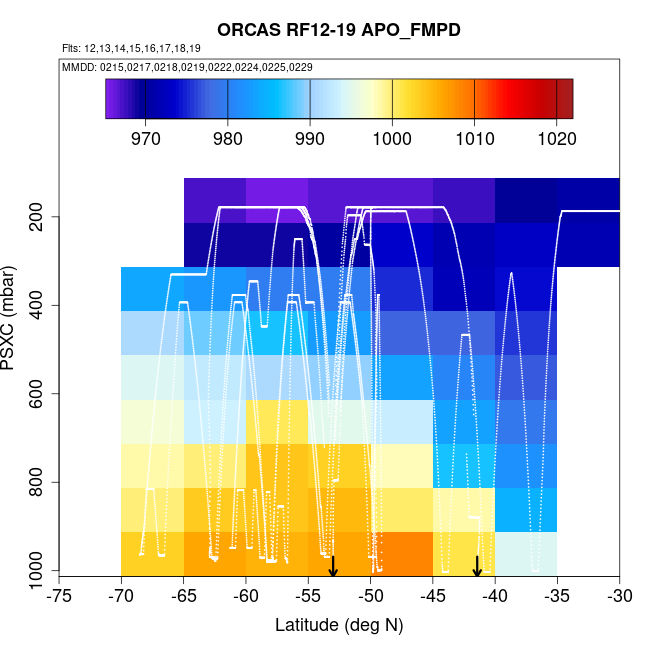 ORCAS RF12-19 APO_FMPD

Flts: 12,13,14,15,16,17,18,19

MMDD: 0215,0217,0218,0219,0222,0224,0225,0229

970 980 990 1000 1010 1020

PSXC (mbar)

200 400 600 800 1000

-75 -70 -65 -60 -55 -50 -45 -40 -35 -30

Latitude (deg N)